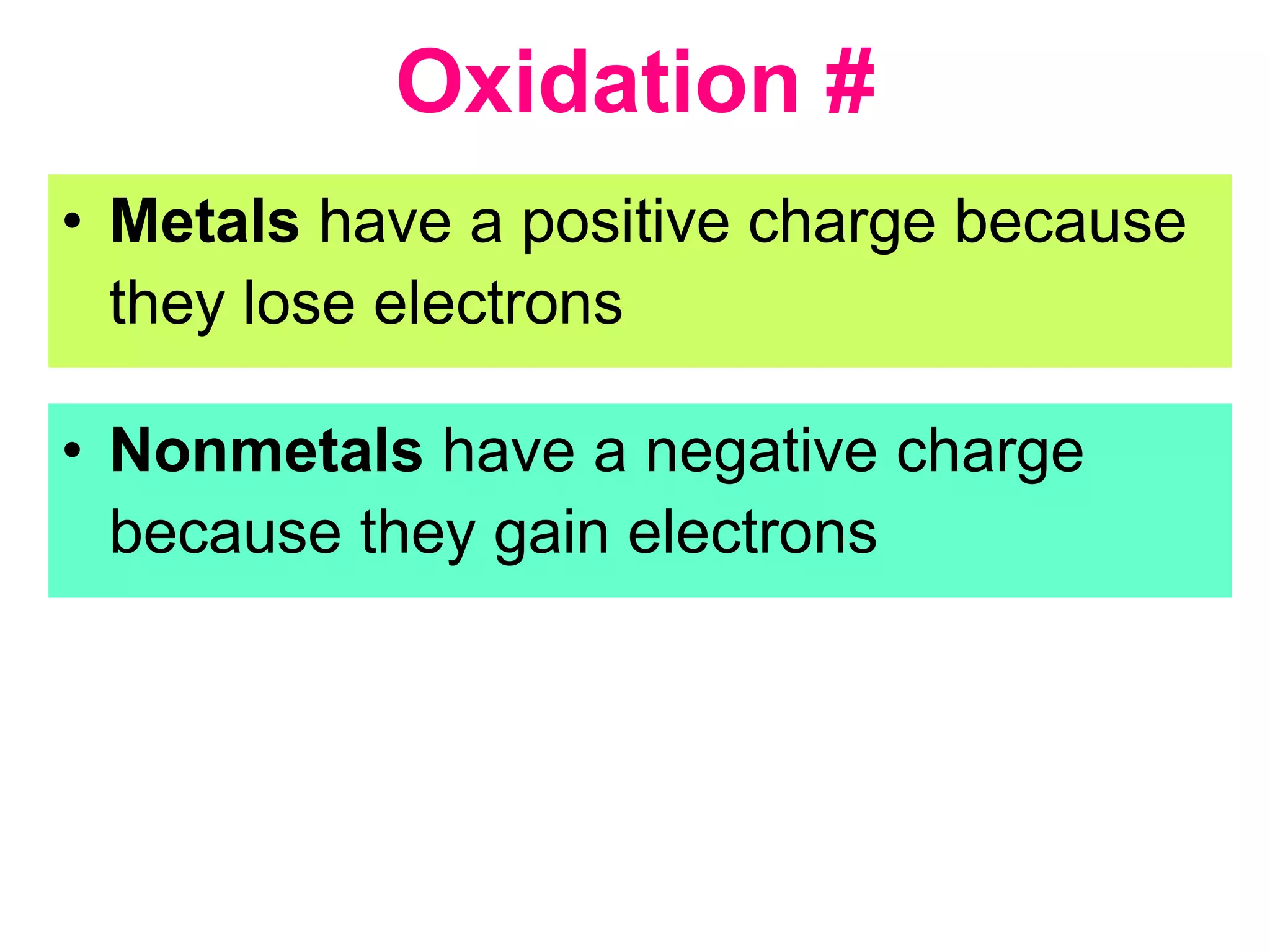 Oxidation #

• Metals have a positive charge because they lose electrons

• Nonmetals have a negative charge because they gain electrons